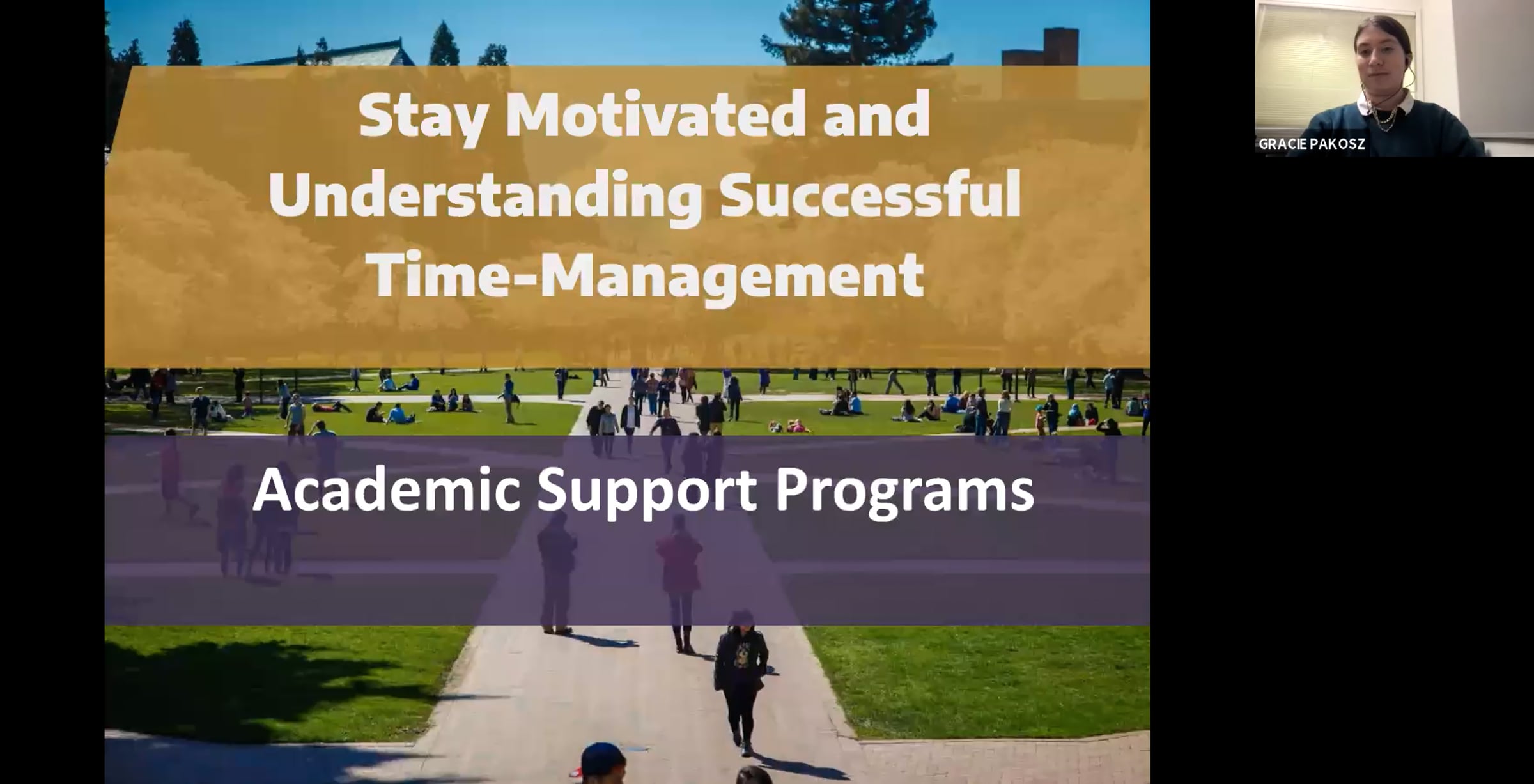 Stay Motivated and Understanding Successful Time-Management

Academic Support Programs

GRACIE PAKOSZ